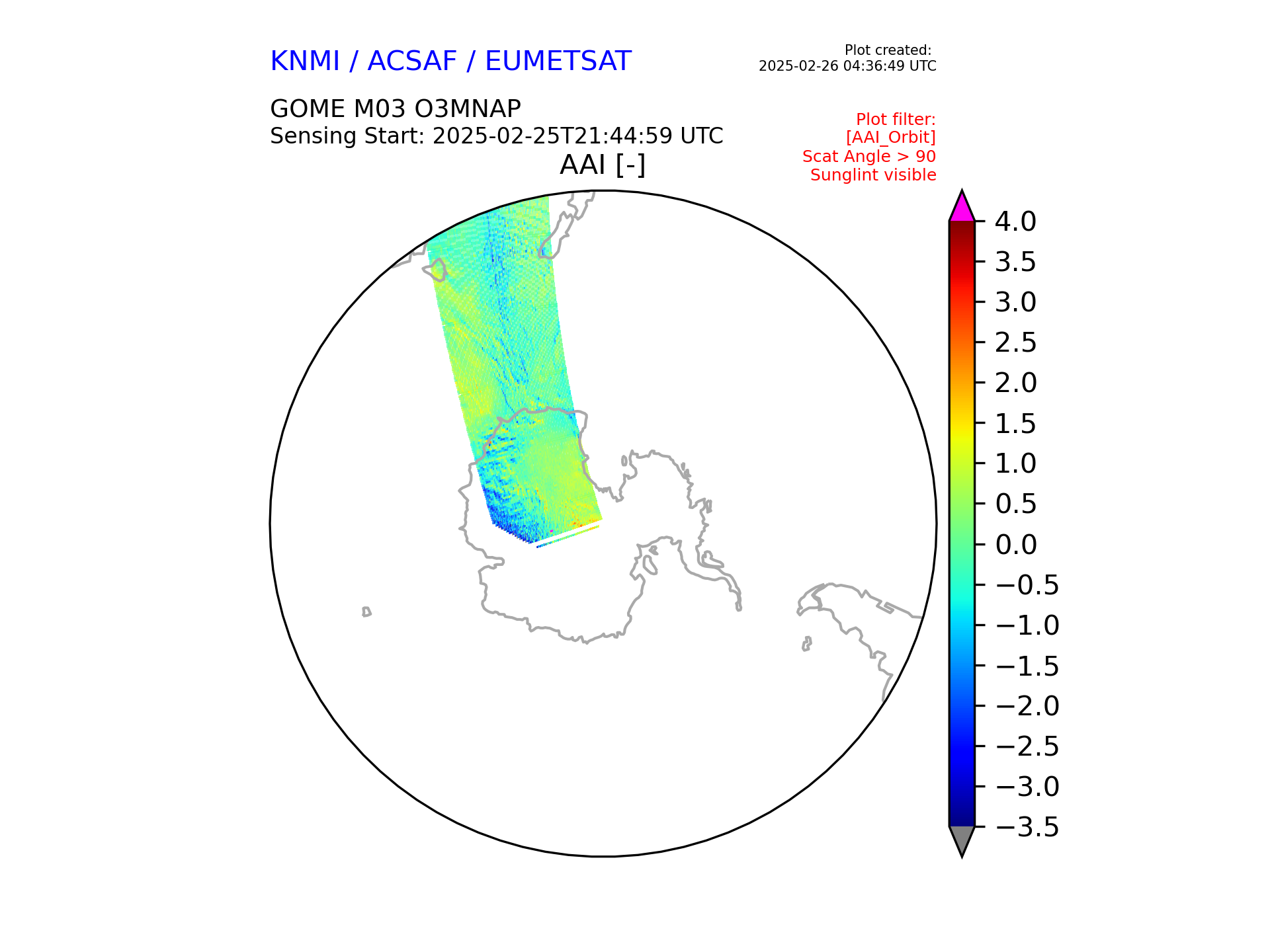 KNMI / ACSAF / EUMETSAT

Plot created:
2025-02-26 04:36:49 UTC

GOME M03 O3MNAP
Sensing Start: 2025-02-25T21:44:59 UTC

Plot filter:
[AAI_Orbit]
Scat Angle > 90
Sunglint visible

AAI [-]

4.0
3.5
3.0
2.5
2.0
1.5
1.0
0.5
0.0
−0.5
−1.0
−1.5
−2.0
−2.5
−3.0
−3.5